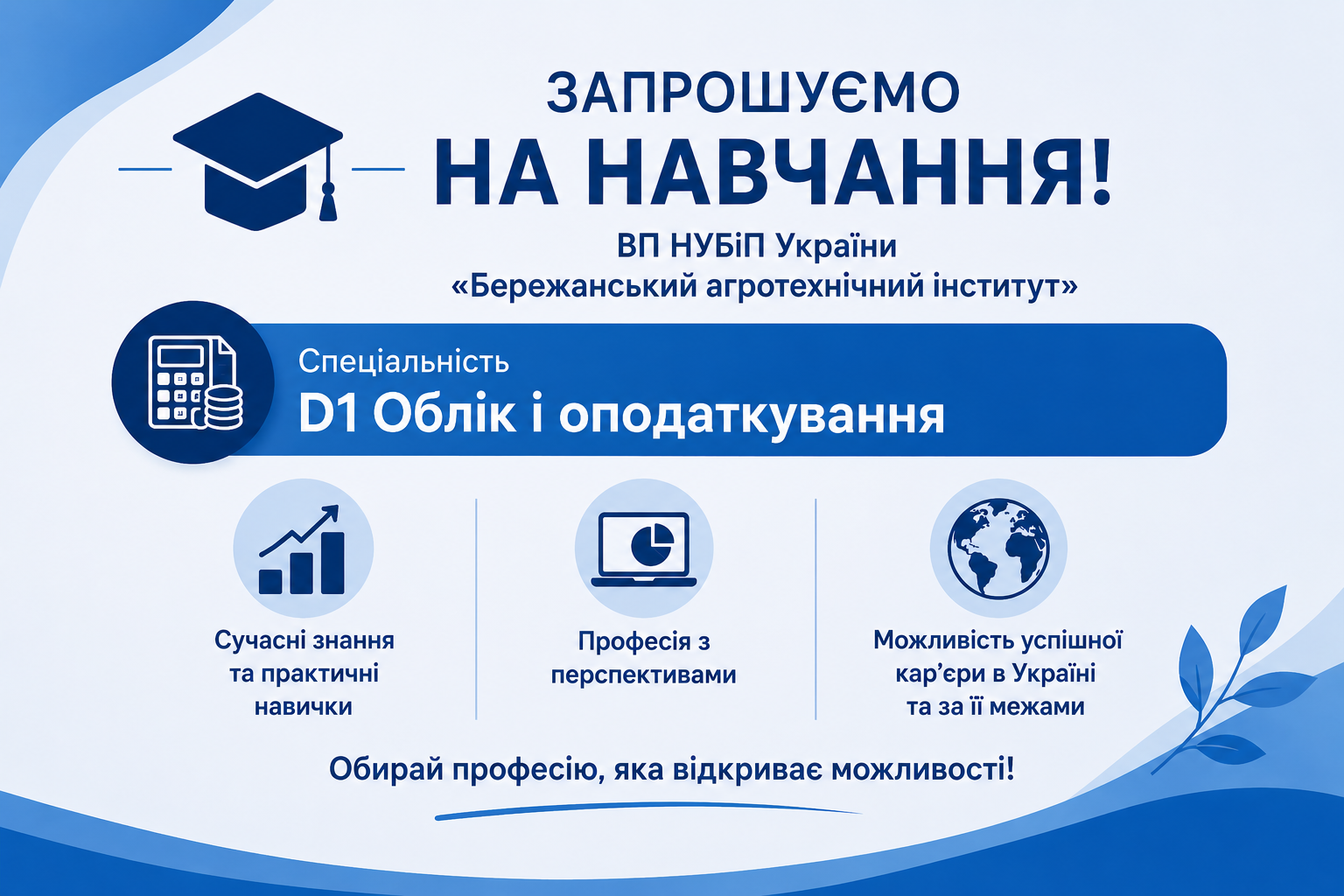 ЗАПРОШУЄМО
НА НАВЧАННЯ!

ВП НУБіП України
«Бережанський агротехнічний інститут»

Спеціальність
D1 Облік і оподаткування

Сучасні знання та практичні навички

Професія з перспективами

Можливість успішної кар'єри в Україні та за її межами

Обирай професію, яка відкриває можливості!